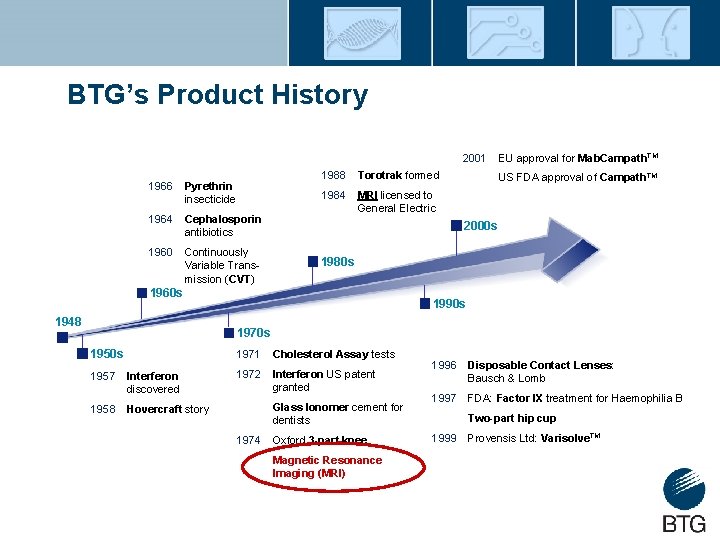 BTG's Product History

2001 EU approval for MabCampath™
US FDA approval of Campath™

1988 Torotrak formed
1984 MRI licensed to General Electric

1966 Pyrethrin insecticide
1964 Cephalosporin antibiotics
1960 Continuously Variable Transmission (CVT)

2000s
1980s
1960s
1990s
1948
1970s
1950s

1957 Interferon discovered
1958 Hovercraft story

1971 Cholesterol Assay tests
1972 Interferon US patent granted
Glass Ionomer cement for dentists
1974 Oxford 3-part knee
Magnetic Resonance Imaging (MRI)

1996 Disposable Contact Lenses: Bausch & Lomb
1997 FDA: Factor IX treatment for Haemophilia B
Two-part hip cup
1999 Provensis Ltd: Varisolve™

BTG